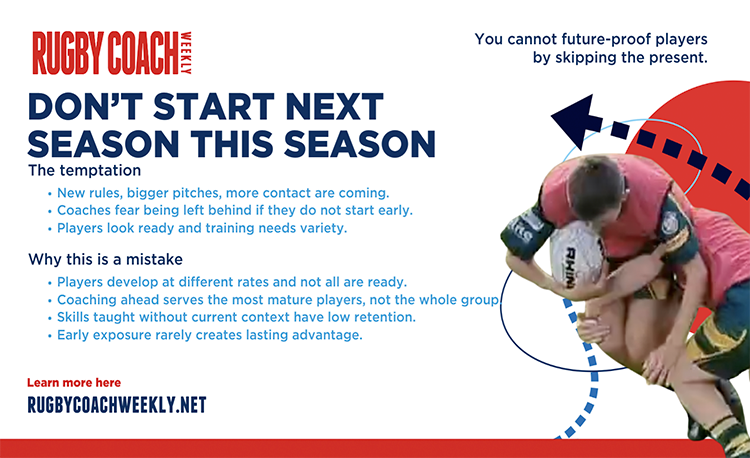 RUGBY COACH WEEKLY

You cannot future-proof players by skipping the present.

DON'T START NEXT SEASON THIS SEASON

The temptation

• New rules, bigger pitches, more contact are coming.
• Coaches fear being left behind if they do not start early.
• Players look ready and training needs variety.

Why this is a mistake

• Players develop at different rates and not all are ready.
• Coaching ahead serves the most mature players, not the whole group.
• Skills taught without current context have low retention.
• Early exposure rarely creates lasting advantage.

Learn more here

RUGBYCOACHWEEKLY.NET